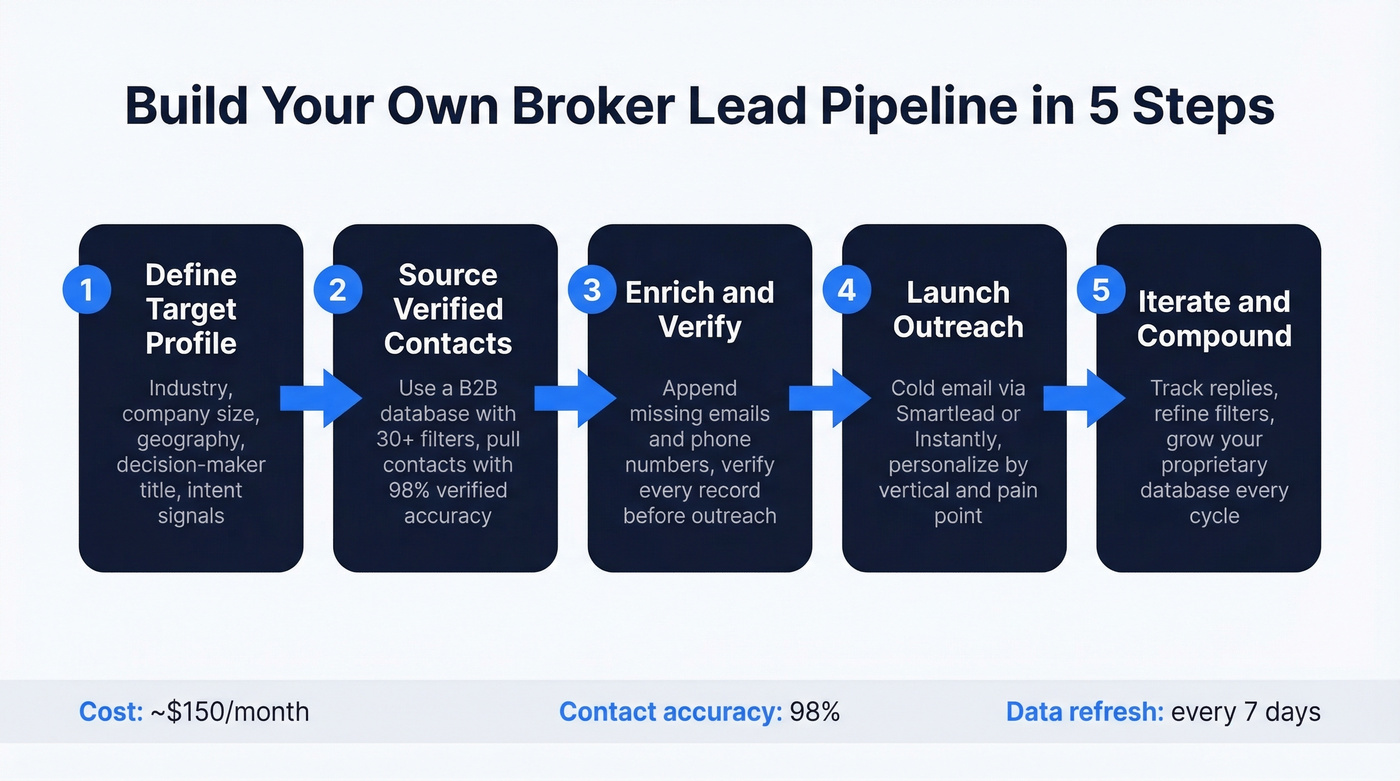 Build Your Own Broker Lead Pipeline in 5 Steps

1 Define Target Profile

Industry, company size, geography, decision-maker title, intent signals

2 Source Verified Contacts

Use a B2B database with 30+ filters, pull contacts with 98% verified accuracy

3 Enrich and Verify

Append missing emails and phone numbers, verify every record before outreach

4 Launch Outreach

Cold email via Smartlead or Instantly, personalize by vertical and pain point

5 Iterate and Compound

Track replies, refine filters, grow your proprietary database every cycle

Cost: ~$150/month

Contact accuracy: 98%

Data refresh: every 7 days